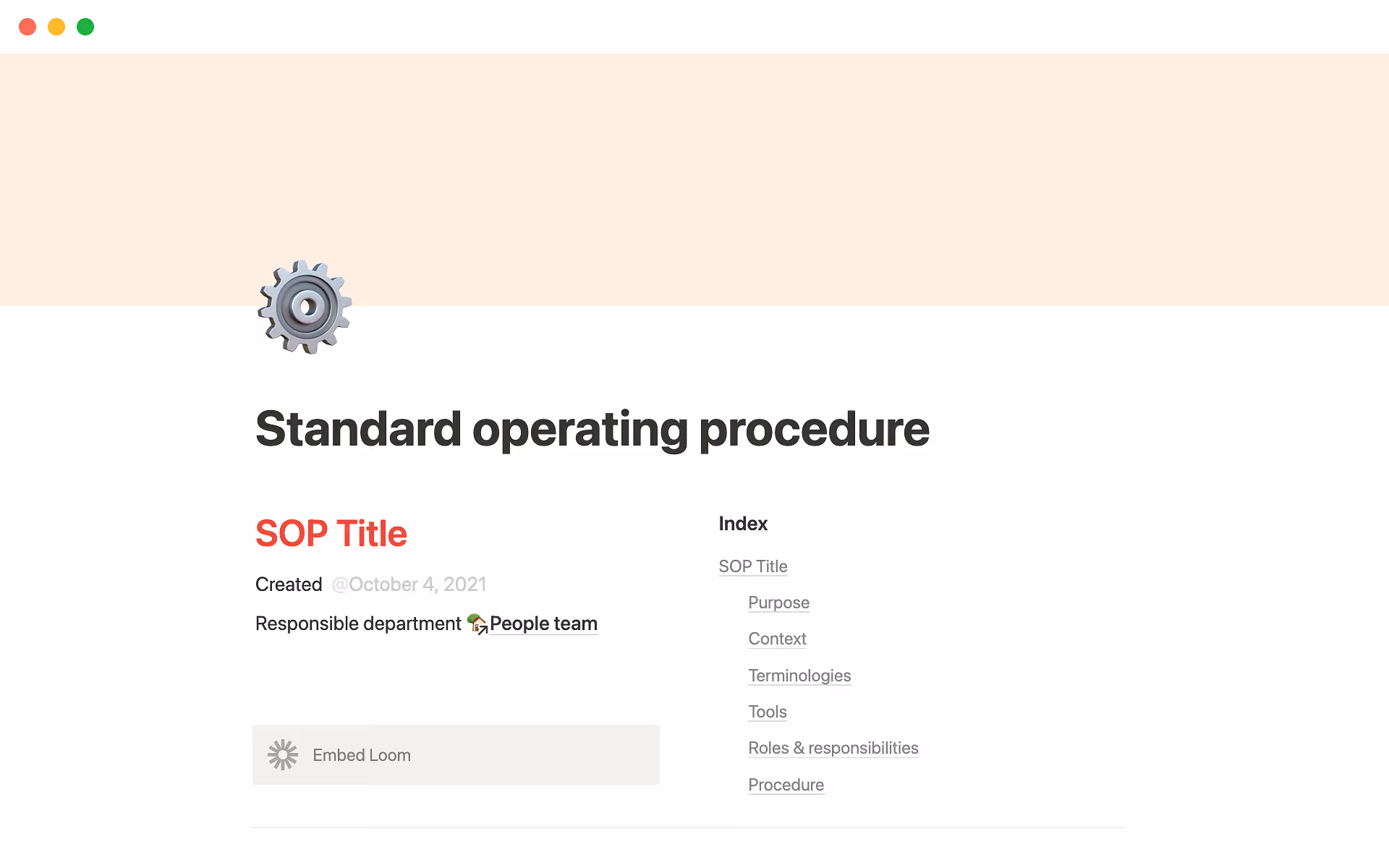 Standard operating procedure

SOP Title

Created @October 4, 2021

Responsible department People team

Embed Loom

Index

SOP Title

Purpose

Context

Terminologies

Tools

Roles & responsibilities

Procedure